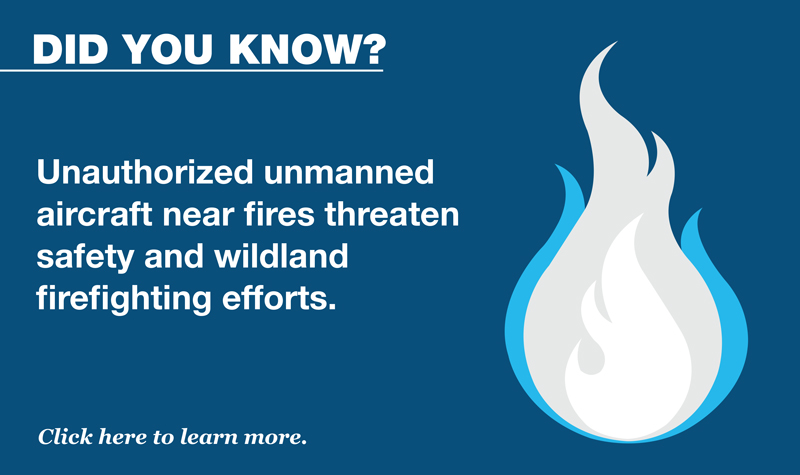 DID YOU KNOW?

Unauthorized unmanned aircraft near fires threaten safety and wildland firefighting efforts.

Click here to learn more.